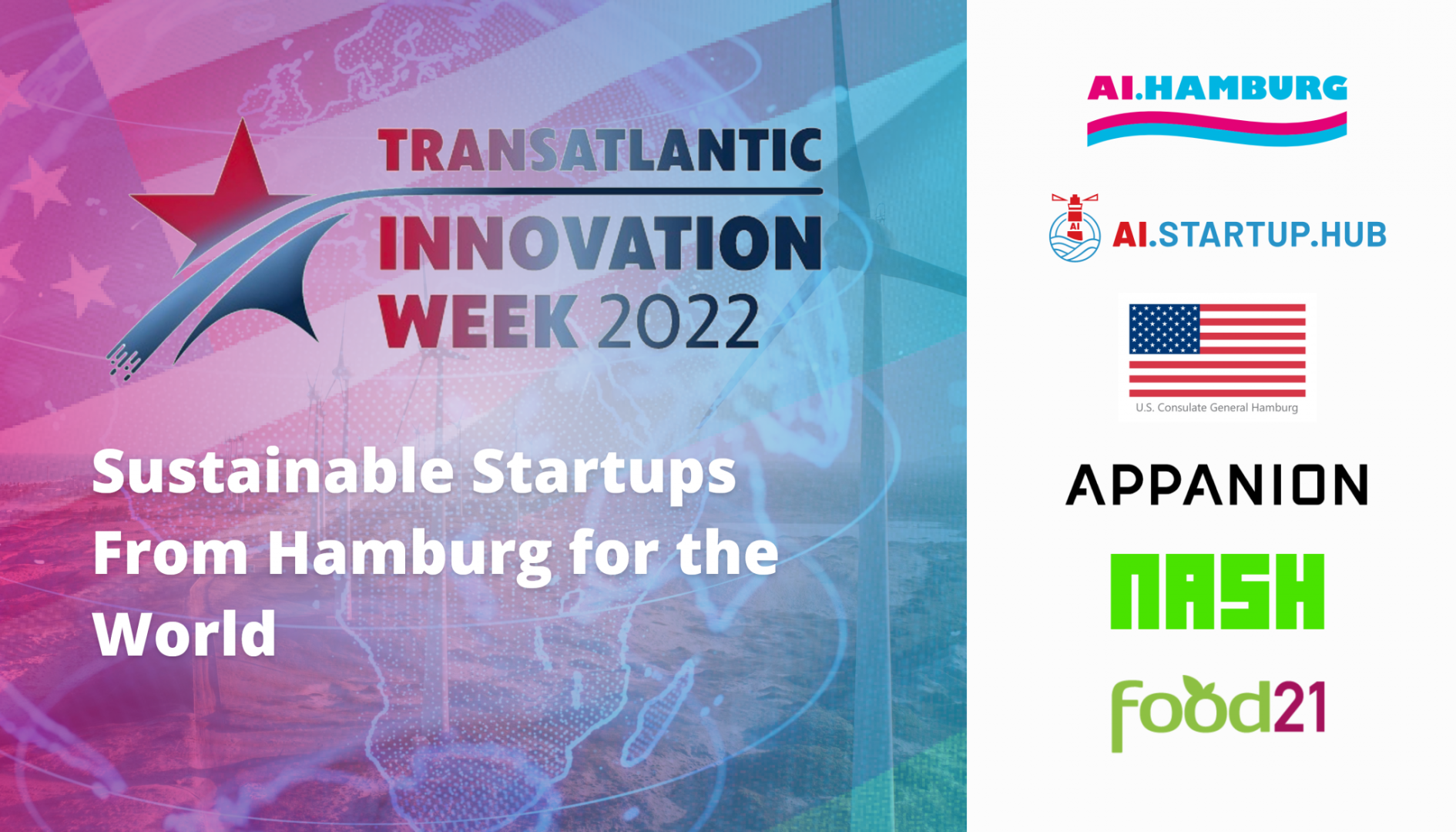 TRANSATLANTIC
INNOVATION
WEEK 2022

Sustainable Startups From Hamburg for the World

AI.HAMBURG

AI

AI.STARTUP.HUB

U.S. Consulate General Hamburg

APPANION

NASH

food21